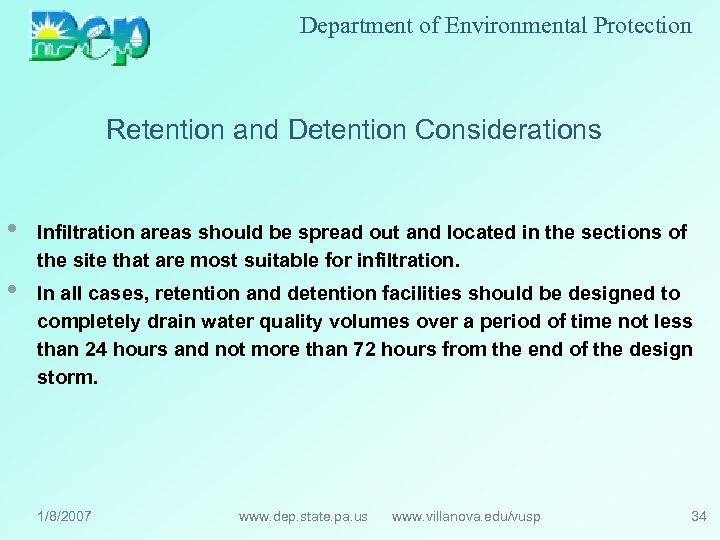 Dep

Department of Environmental Protection

Retention and Detention Considerations

• Infiltration areas should be spread out and located in the sections of the site that are most suitable for infiltration.

• In all cases, retention and detention facilities should be designed to completely drain water quality volumes over a period of time not less than 24 hours and not more than 72 hours from the end of the design storm.

1/8/2007 www.dep.state.pa.us www.villanova.edu/vusp 34